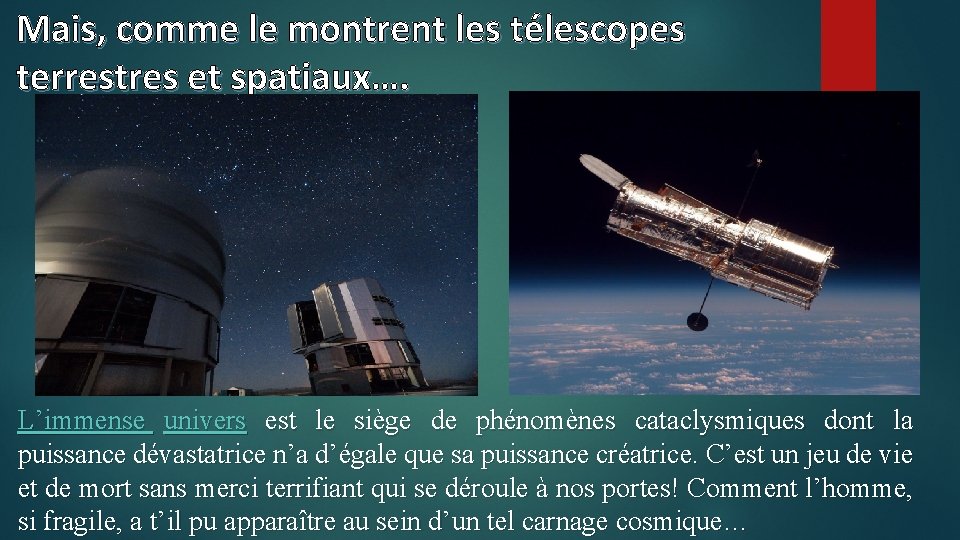 Mais, comme le montrent les télescopes terrestres et spatiaux….

L’immense univers est le siège de phénomènes cataclysmiques dont la puissance dévastatrice n’a d’égale que sa puissance créatrice. C’est un jeu de vie et de mort sans merci terrifiant qui se déroule à nos portes! Comment l’homme, si fragile, a t’il pu apparaître au sein d’un tel carnage cosmique…